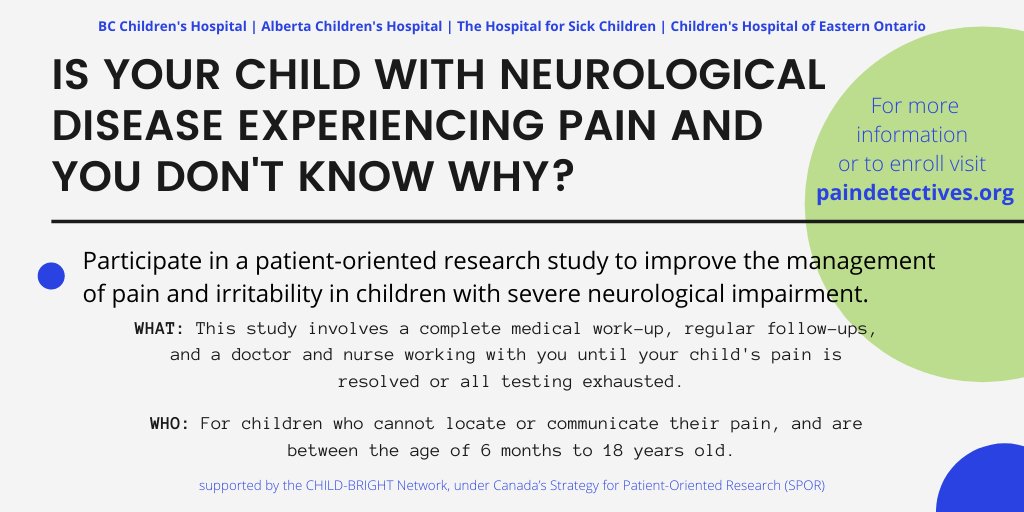 BC Children's Hospital | Alberta Children's Hospital | The Hospital for Sick Children | Children's Hospital of Eastern Ontario

IS YOUR CHILD WITH NEUROLOGICAL DISEASE EXPERIENCING PAIN AND YOU DON'T KNOW WHY?

For more information or to enroll visit paindetectives.org

Participate in a patient-oriented research study to improve the management of pain and irritability in children with severe neurological impairment.

WHAT: This study involves a complete medical work-up, regular follow-ups, and a doctor and nurse working with you until your child's pain is resolved or all testing exhausted.

WHO: For children who cannot locate or communicate their pain, and are between the age of 6 months to 18 years old.

supported by the CHILD-BRIGHT Network, under Canada's Strategy for Patient-Oriented Research (SPOR)